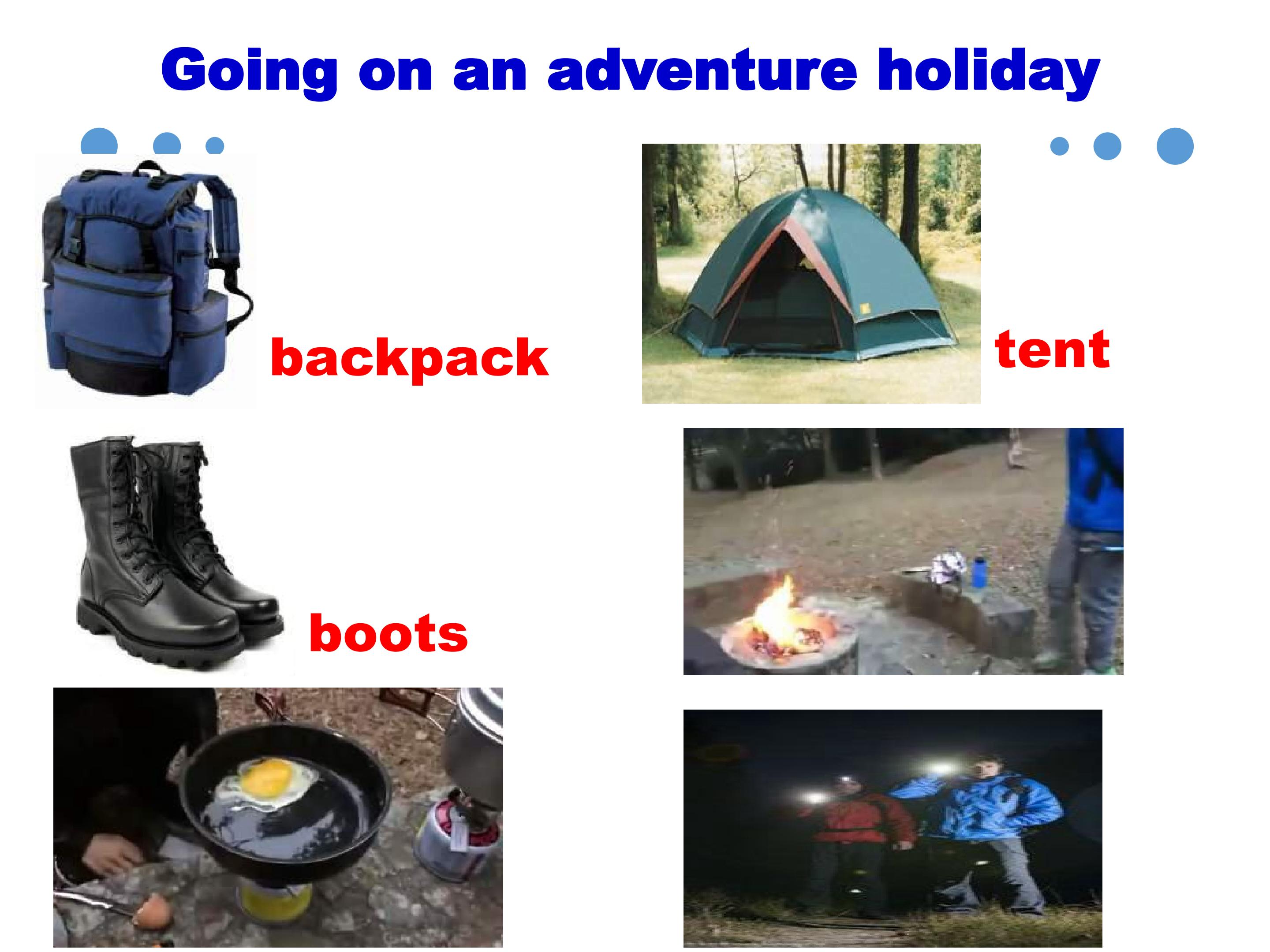 Going on an adventure holiday

backpack

tent

boots